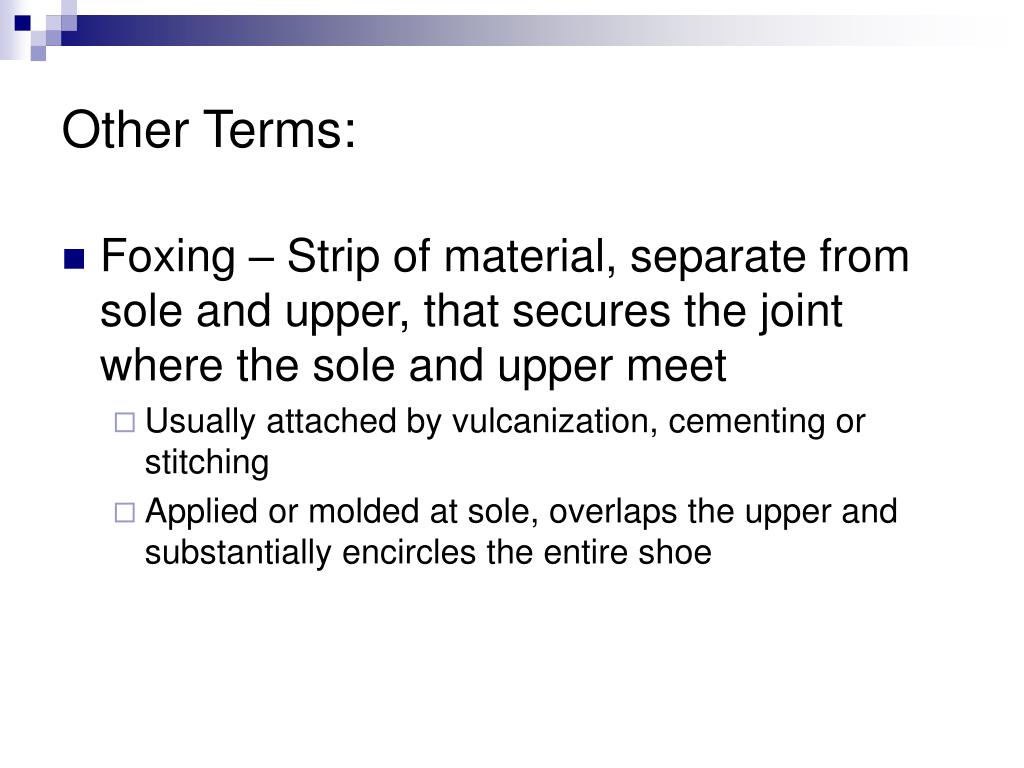 Other Terms:

Foxing – Strip of material, separate from sole and upper, that secures the joint where the sole and upper meet

Usually attached by vulcanization, cementing or stitching

Applied or molded at sole, overlaps the upper and substantially encircles the entire shoe